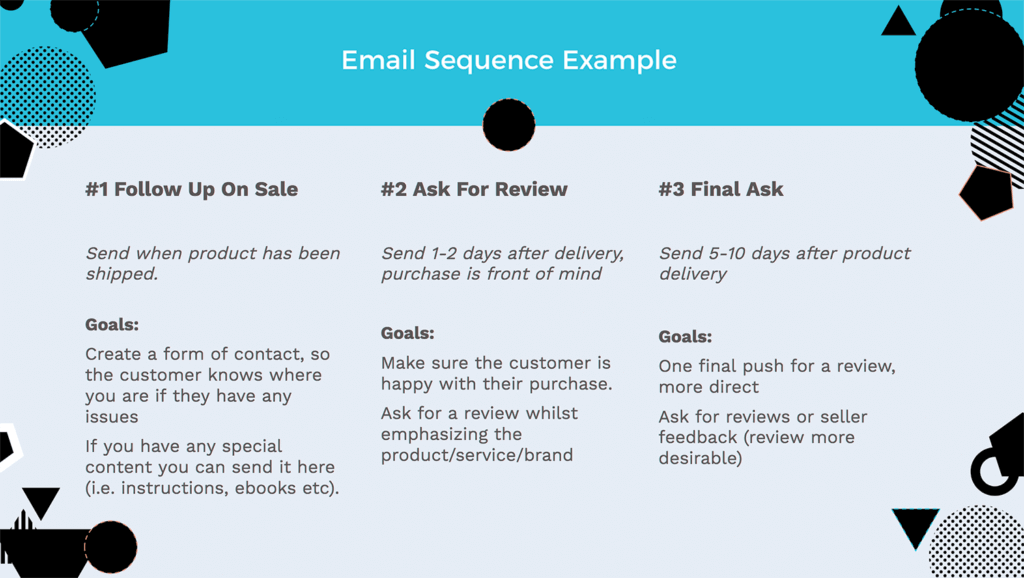 Email Sequence Example

#1 Follow Up On Sale

Send when product has been shipped.

Goals:

Create a form of contact, so the customer knows where you are if they have any issues

If you have any special content you can send it here (i.e. instructions, ebooks etc).

#2 Ask For Review

Send 1-2 days after delivery, purchase is front of mind

Goals:

Make sure the customer is happy with their purchase.

Ask for a review whilst emphasizing the product/service/brand

#3 Final Ask

Send 5-10 days after product delivery

Goals:

One final push for a review, more direct

Ask for reviews or seller feedback (review more desirable)